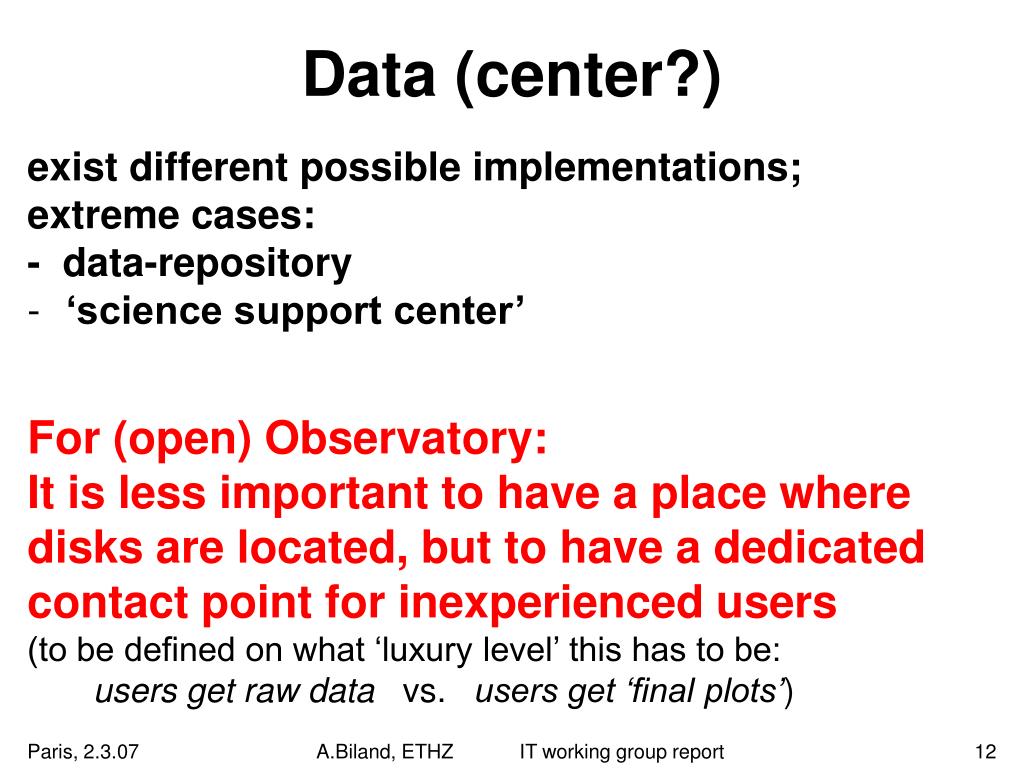 Data (center?)

exist different possible implementations;
extreme cases:
- data-repository
- ‘science support center’

For (open) Observatory:
It is less important to have a place where disks are located, but to have a dedicated contact point for inexperienced users
(to be defined on what ‘luxury level’ this has to be:
users get raw data vs. users get ‘final plots’)

Paris, 2.3.07 A.Biland, ETHZ IT working group report 12